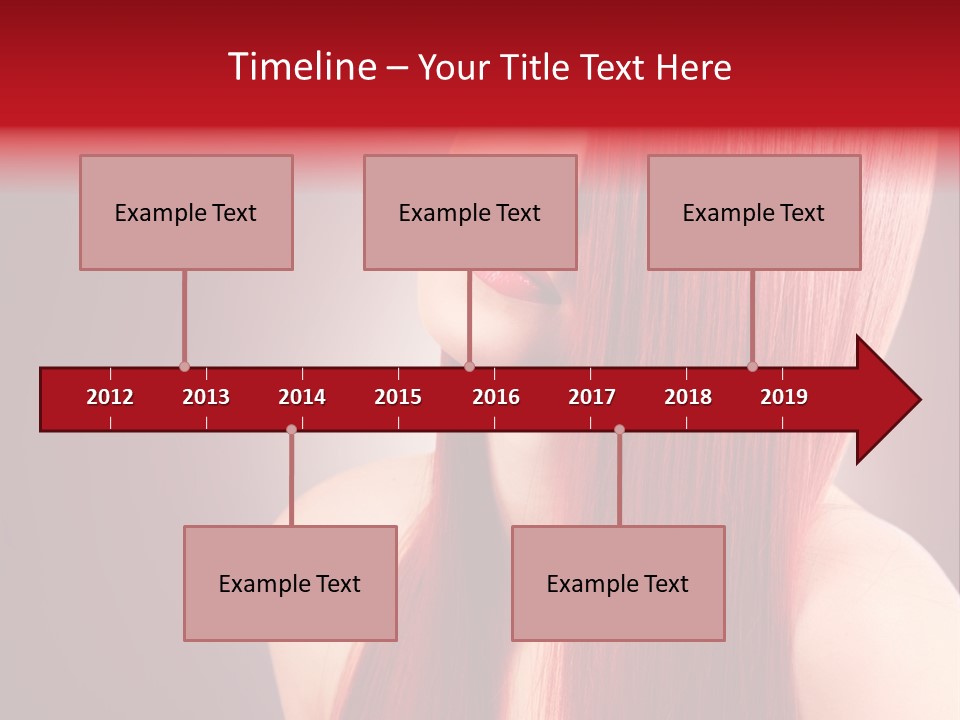 Timeline – Your Title Text Here

Example Text

Example Text

Example Text

2012 2013 2014 2015 2016 2017 2018 2019

Example Text

Example Text